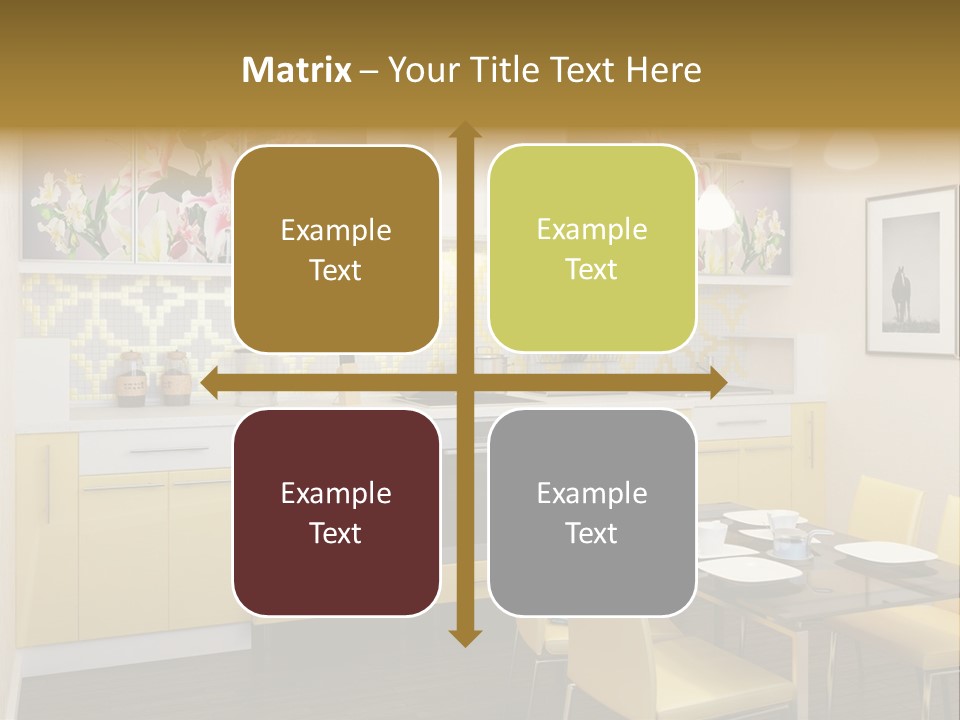 Matrix – Your Title Text Here

Example Text

Example Text

Example Text

Example Text